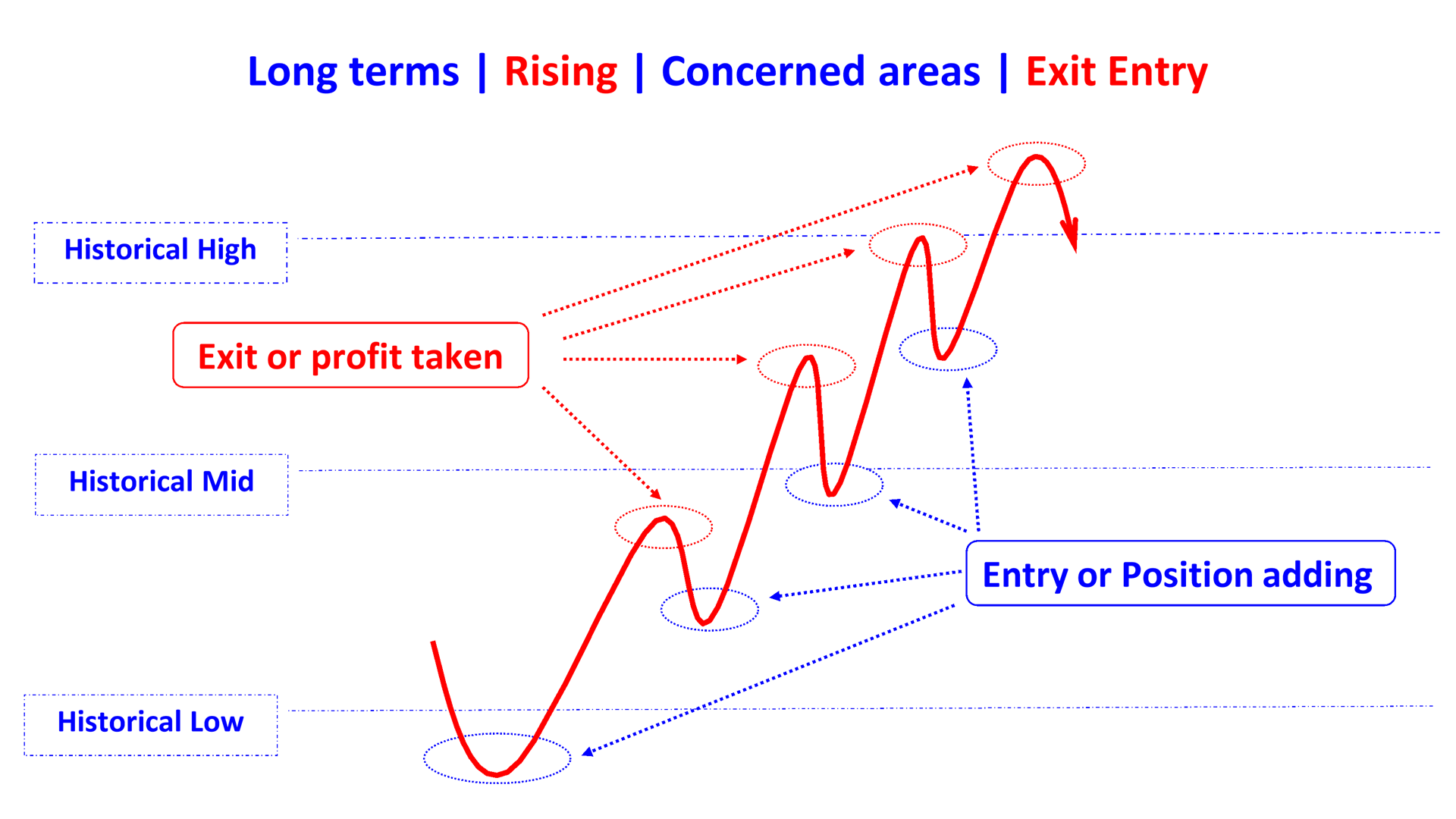 Long terms | Rising | Concerned areas | Exit Entry

Historical High

Exit or profit taken

Historical Mid

Entry or Position adding

Historical Low